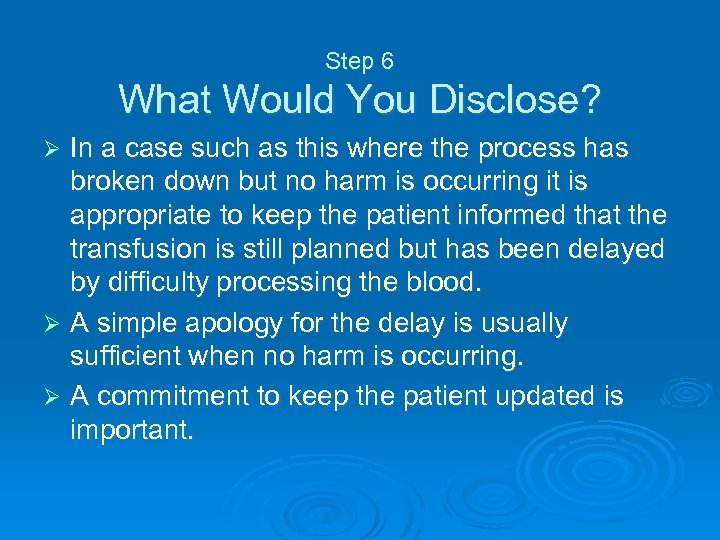 Step 6
What Would You Disclose?

➢ In a case such as this where the process has broken down but no harm is occurring it is appropriate to keep the patient informed that the transfusion is still planned but has been delayed by difficulty processing the blood.

➢ A simple apology for the delay is usually sufficient when no harm is occurring.

➢ A commitment to keep the patient updated is important.